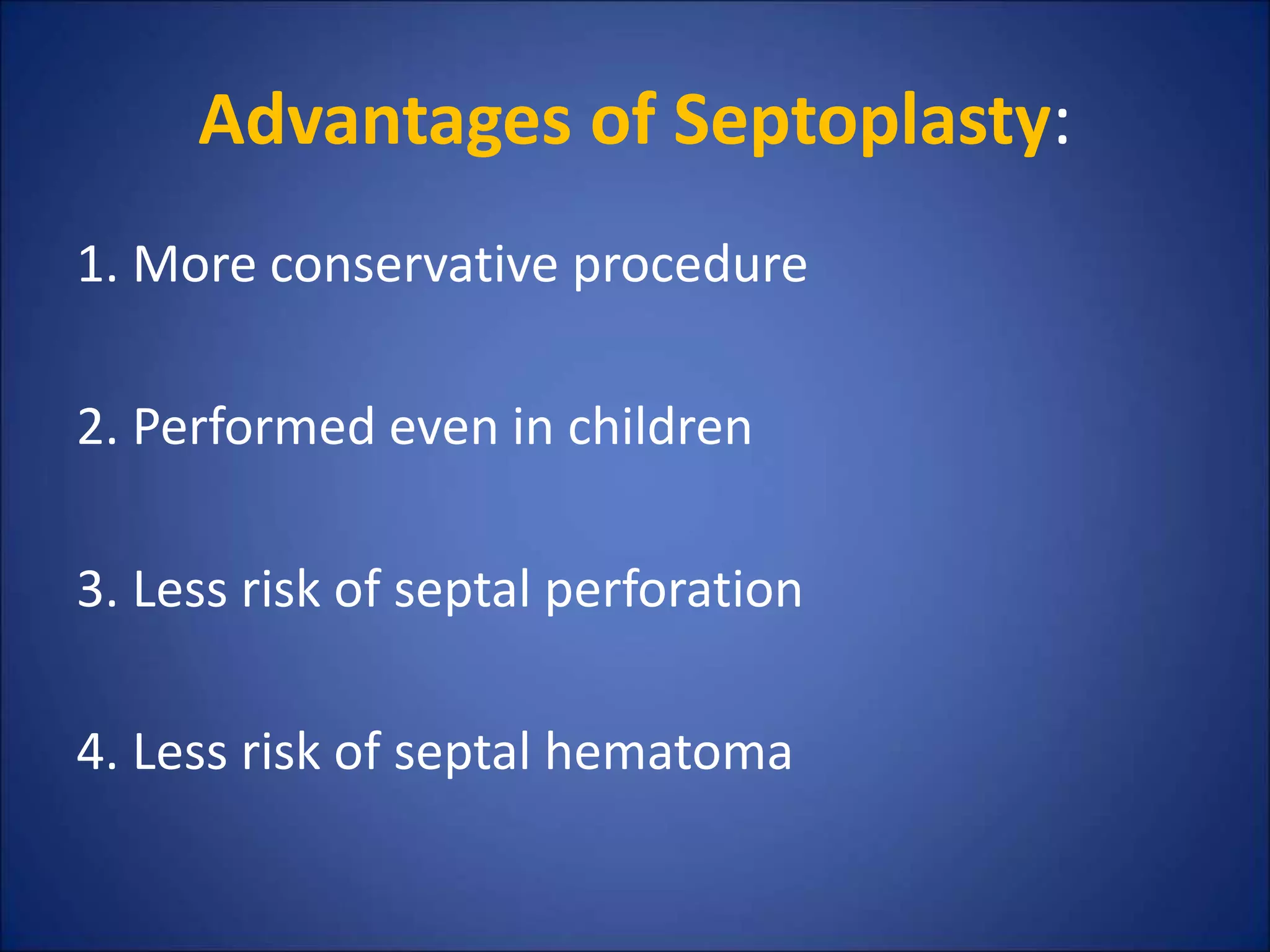 Advantages of Septoplasty:

1. More conservative procedure

2. Performed even in children

3. Less risk of septal perforation

4. Less risk of septal hematoma